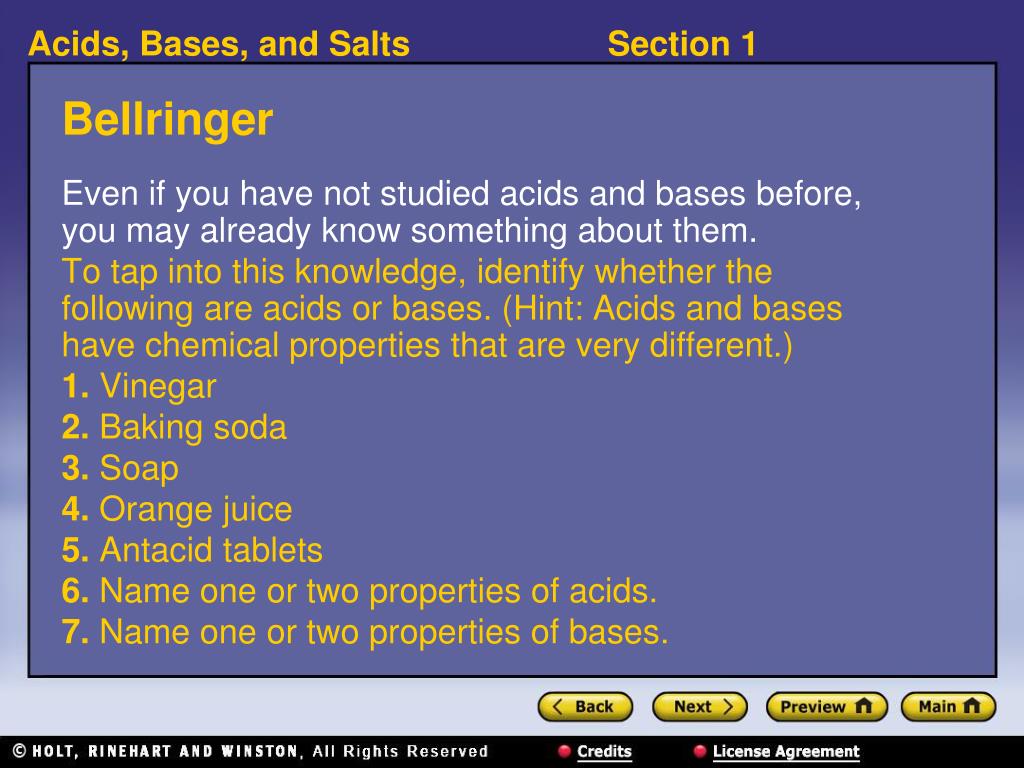 Acids, Bases, and Salts Section 1

Bellringer

Even if you have not studied acids and bases before, you may already know something about them.

To tap into this knowledge, identify whether the following are acids or bases. (Hint: Acids and bases have chemical properties that are very different.)

1. Vinegar
2. Baking soda
3. Soap
4. Orange juice
5. Antacid tablets
6. Name one or two properties of acids.
7. Name one or two properties of bases.

Back Next Preview Main

© HOLT, RINEHART AND WINSTON, All Rights Reserved Credits License Agreement